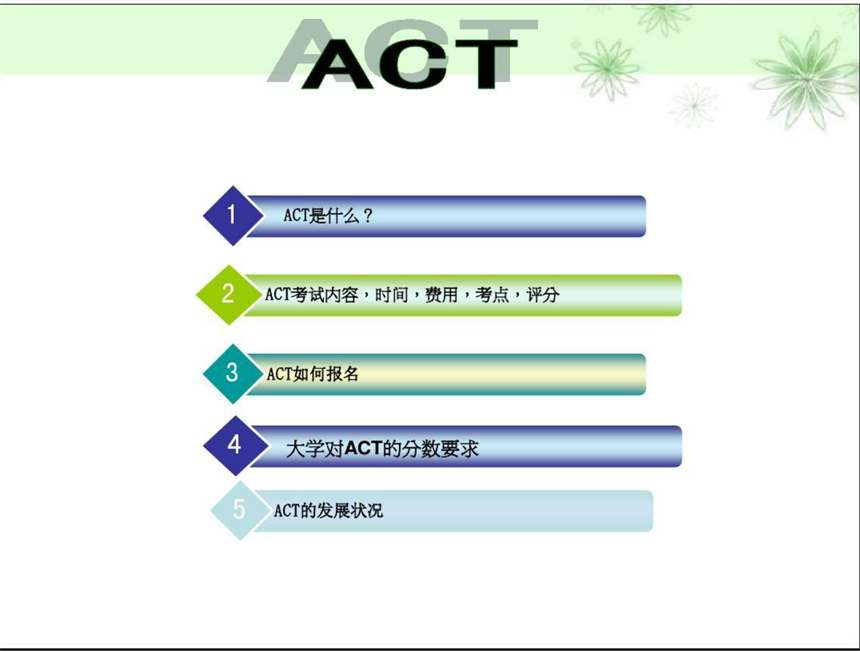 ACT

1 ACT是什么？

2 ACT考试内容，时间，费用，考点，评分

3 ACT如何报名

4 大学对ACT的分数要求

5 ACT的发展状况